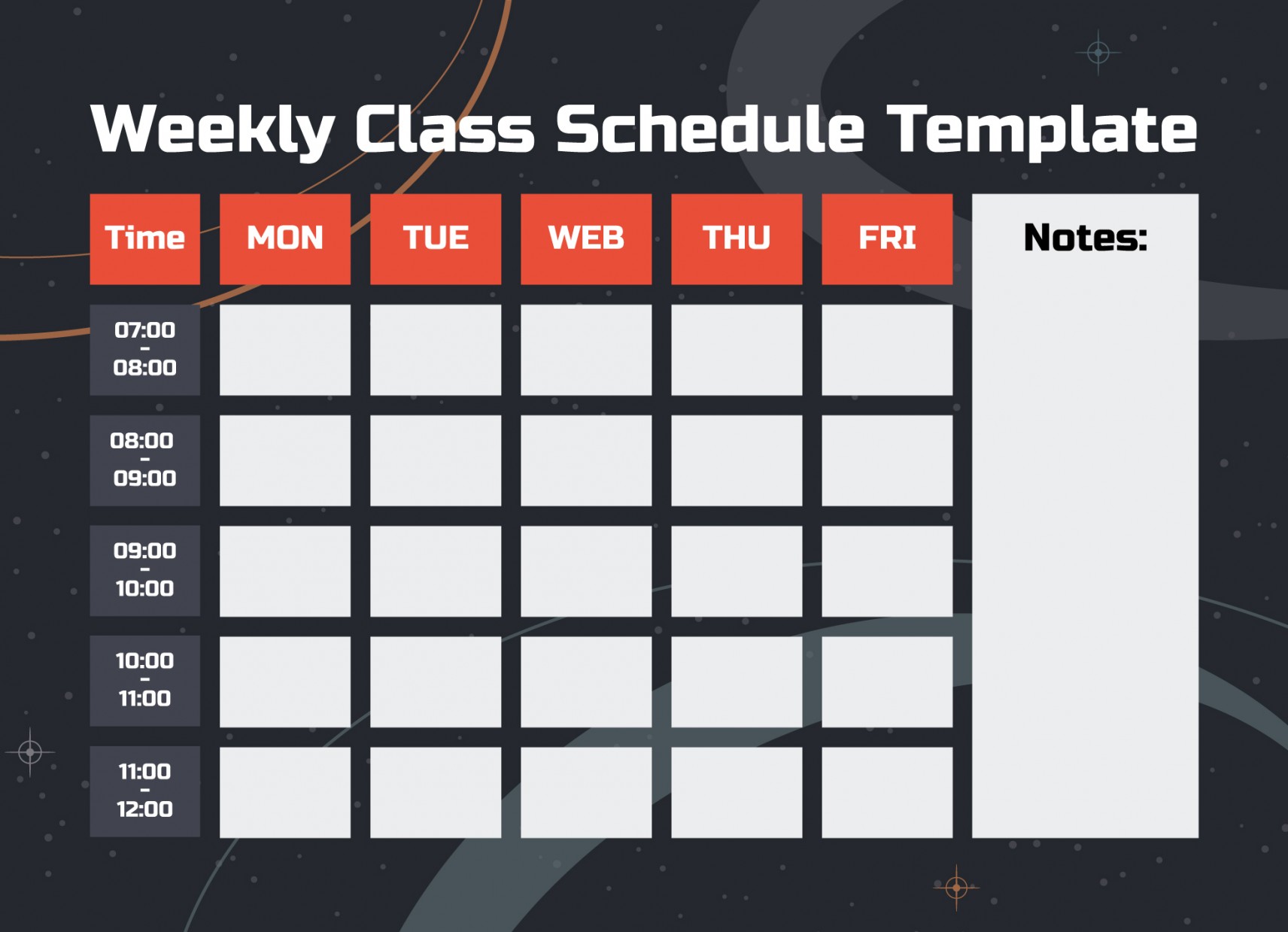 Weekly Class Schedule Template

| Time | MON | TUE | WEB | THU | FRI |
|---|---|---|---|---|---|
| 07:00 - 08:00 | | | | | |
| 08:00 - 09:00 | | | | | |
| 09:00 - 10:00 | | | | | |
| 10:00 - 11:00 | | | | | |
| 11:00 - 12:00 | | | | | |

Notes: